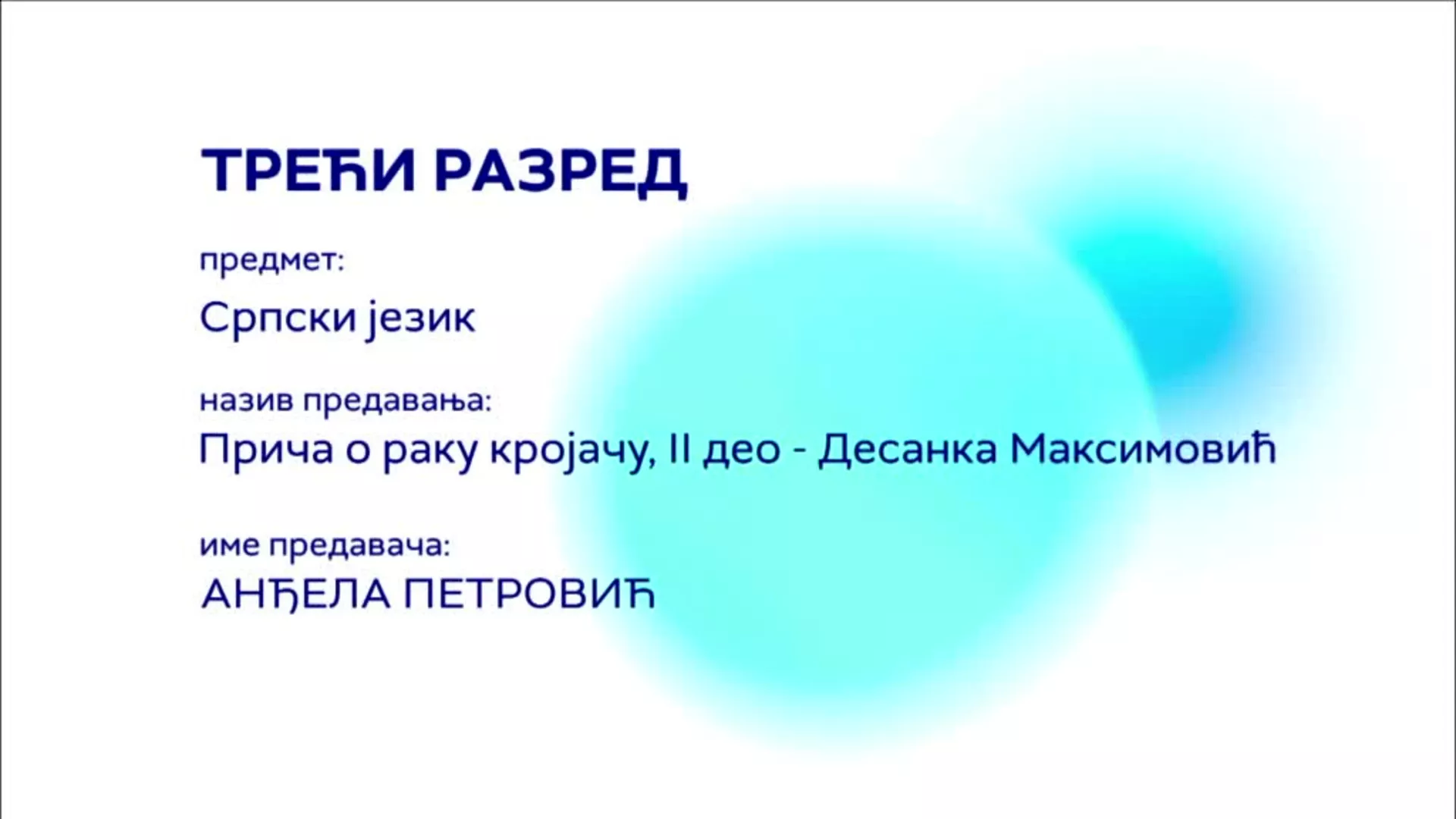 ТРЕЋИ РАЗРЕД

предмет:

Српски језик

назив предавања:

Прича о раку кројачу, II део - Десанка Максимовић

име предавача:

АНЂЕЛА ПЕТРОВИЋ